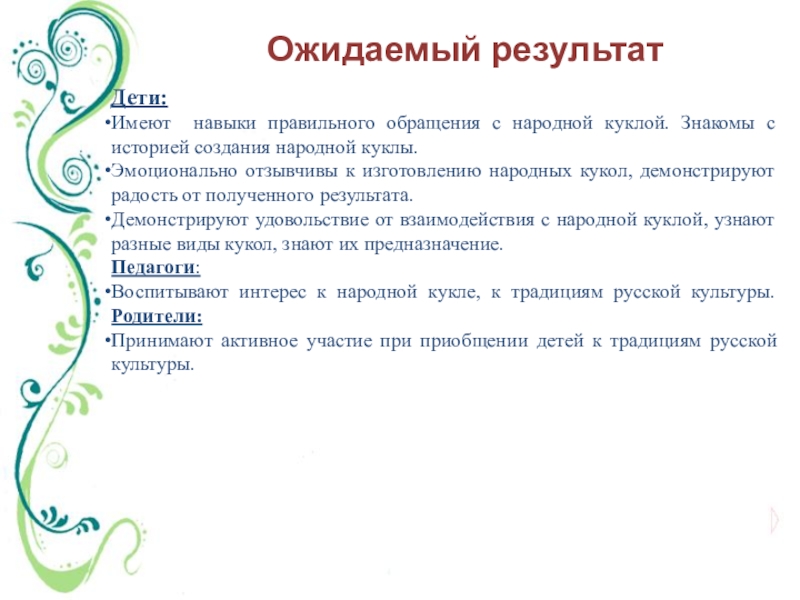 Ожидаемый результат

Дети:

•Имеют навыки правильного обращения с народной куклой. Знакомы с историей создания народной куклы.

•Эмоционально отзывчивы к изготовлению народных кукол, демонстрируют радость от полученного результата.

•Демонстрируют удовольствие от взаимодействия с народной куклой, узнают разные виды кукол, знают их предназначение.

Педагоги:

•Воспитывают интерес к народной кукле, к традициям русской культуры.

Родители:

•Принимают активное участие при приобщении детей к традициям русской культуры.